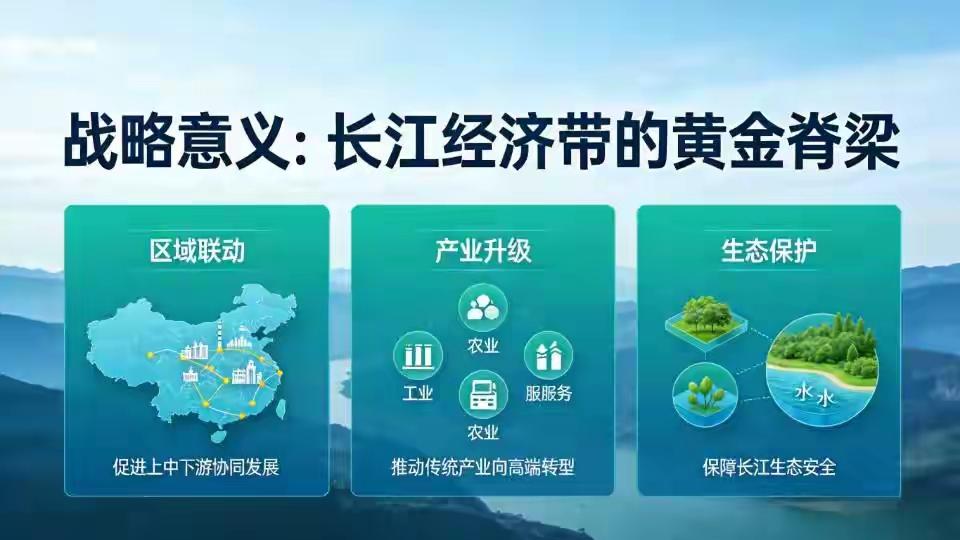 战略意义: 长江经济带的黄金脊梁

区域联动

促进上中下游协同发展

产业升级

农业

工业

服服务

农业

推动传统产业向高端转型

生态保护

水 水

保障长江生态安全